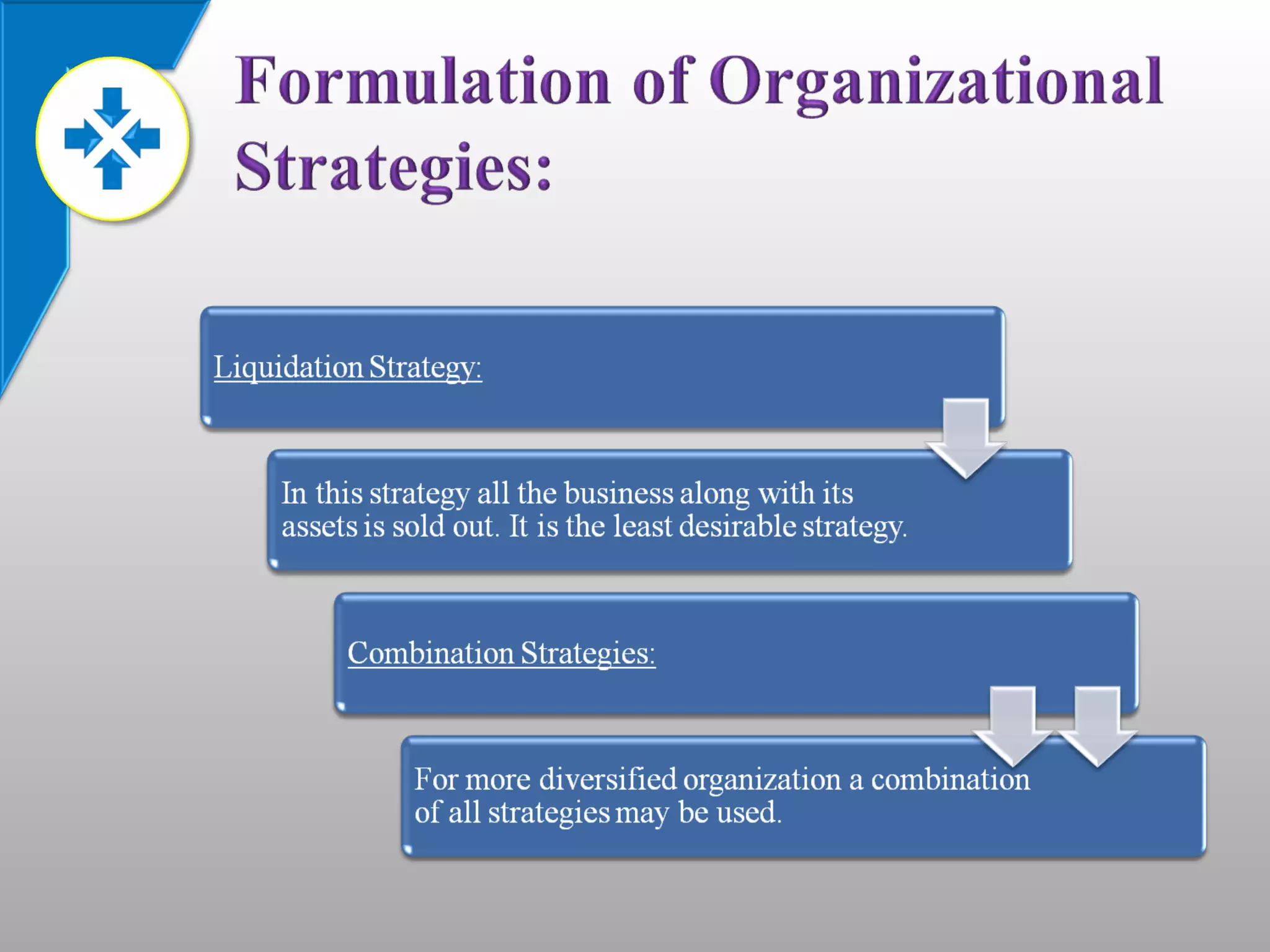 Formulation of Organizational Strategies:

Liquidation Strategy:

In this strategy all the business along with its assets is sold out. It is the least desirable strategy.

Combination Strategies:

For more diversified organization a combination of all strategies may be used.